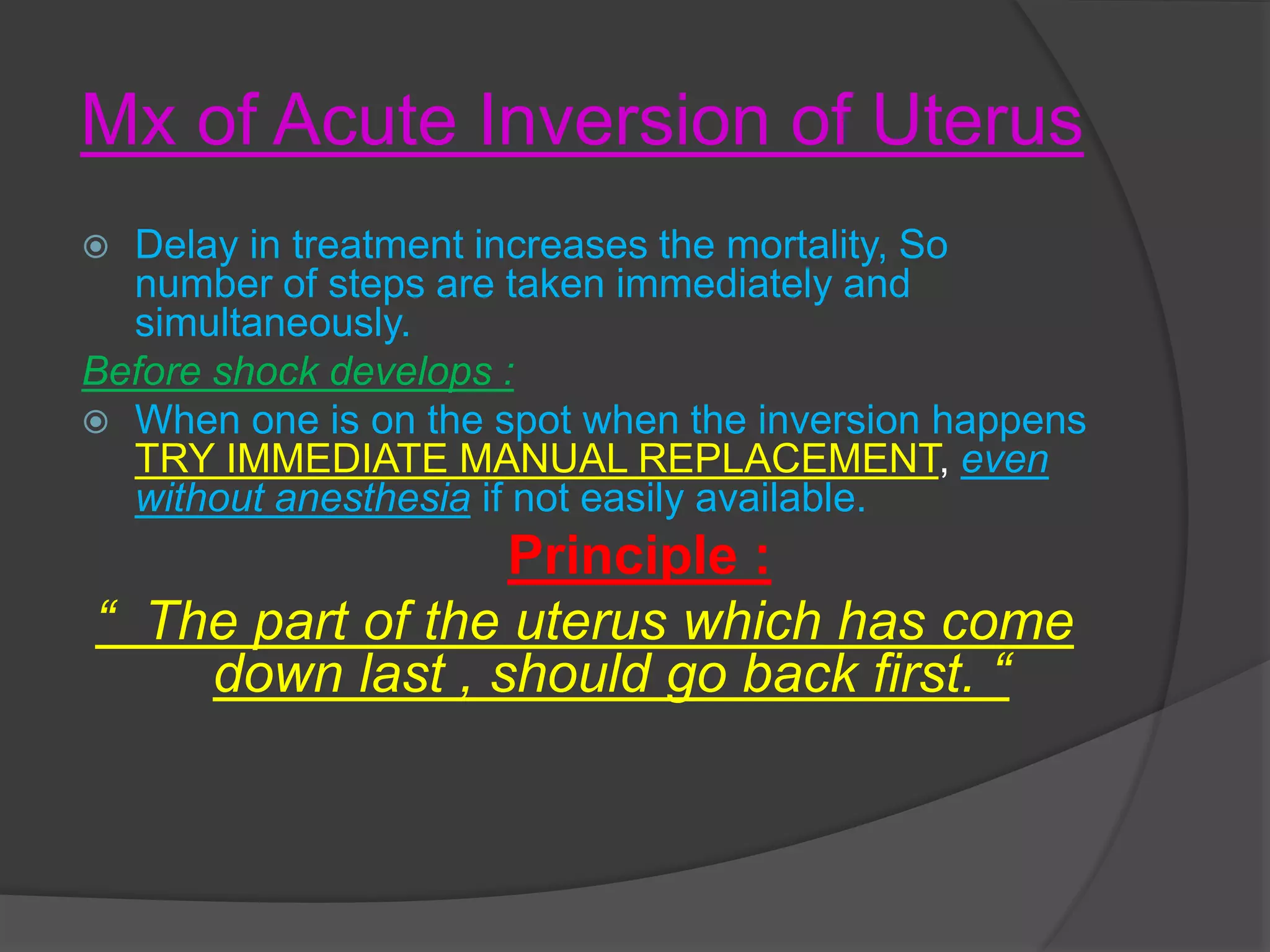 Mx of Acute Inversion of Uterus

Delay in treatment increases the mortality, So number of steps are taken immediately and simultaneously.

Before shock develops :

When one is on the spot when the inversion happens TRY IMMEDIATE MANUAL REPLACEMENT, even without anesthesia if not easily available.

Principle :

“ The part of the uterus which has come down last , should go back first. “